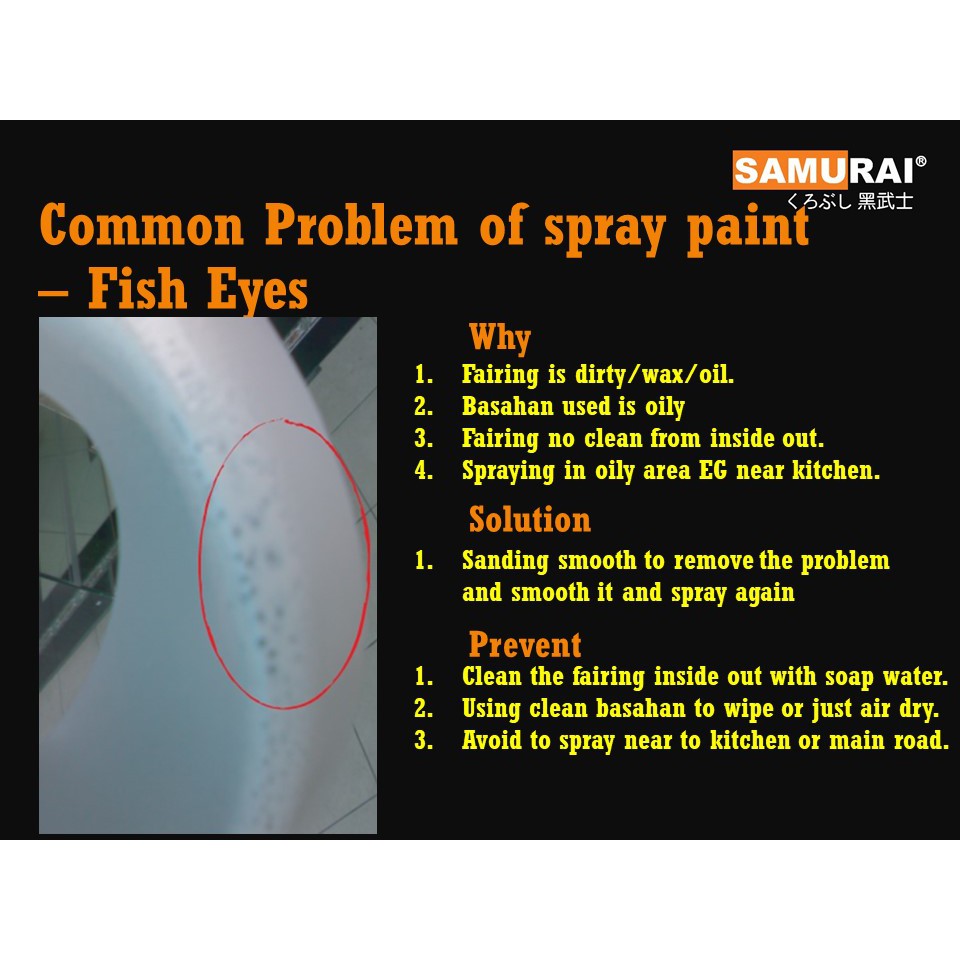 SAMURAI®
くろぶし 黑武士

Common Problem of spray paint – Fish Eyes

Why
1. Fairing is dirty/wax/oil.
2. Basahan used is oily
3. Fairing no clean from inside out.
4. Spraying in oily area EG near kitchen.

Solution
1. Sanding smooth to remove the problem and smooth it and spray again

Prevent
1. Clean the fairing inside out with soap water.
2. Using clean basahan to wipe or just air dry.
3. Avoid to spray near to kitchen or main road.